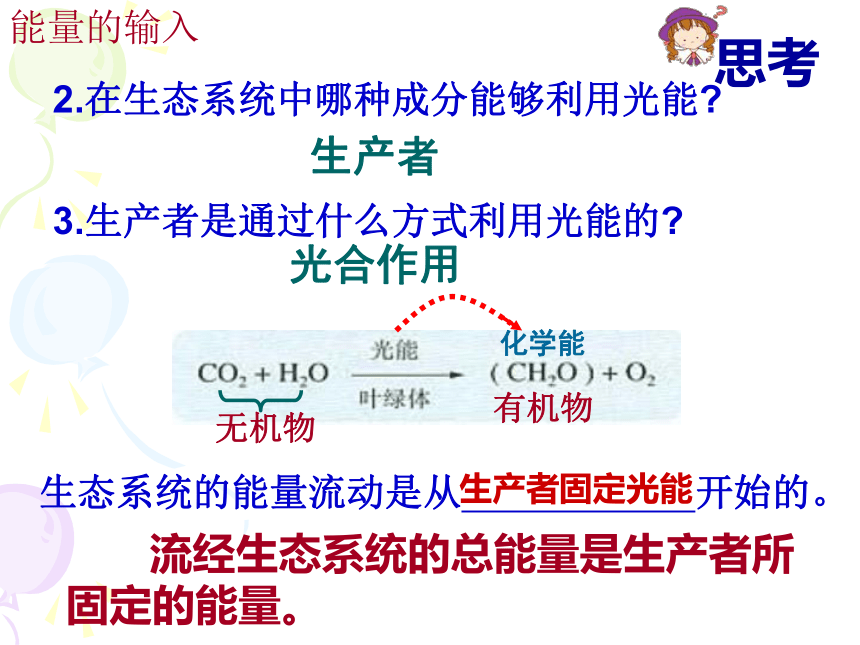 能量的输入

思考

2.在生态系统中哪种成分能够利用光能?

生产者

3.生产者是通过什么方式利用光能的?

光合作用

化学能

$CO_2 + H_2O \xrightarrow[\text{叶绿体}]{\text{光能}} (CH_2O) + O_2$

无机物

有机物

生态系统的能量流动是从生产者固定光能开始的。

流经生态系统的总能量是生产者所固定的能量。